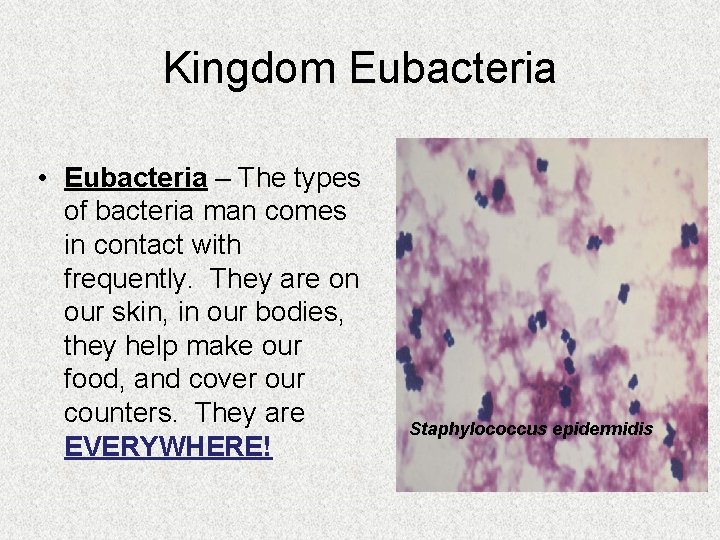 Kingdom Eubacteria

• Eubacteria – The types of bacteria man comes in contact with frequently. They are on our skin, in our bodies, they help make our food, and cover our counters. They are EVERYWHERE!

Staphylococcus epidermidis